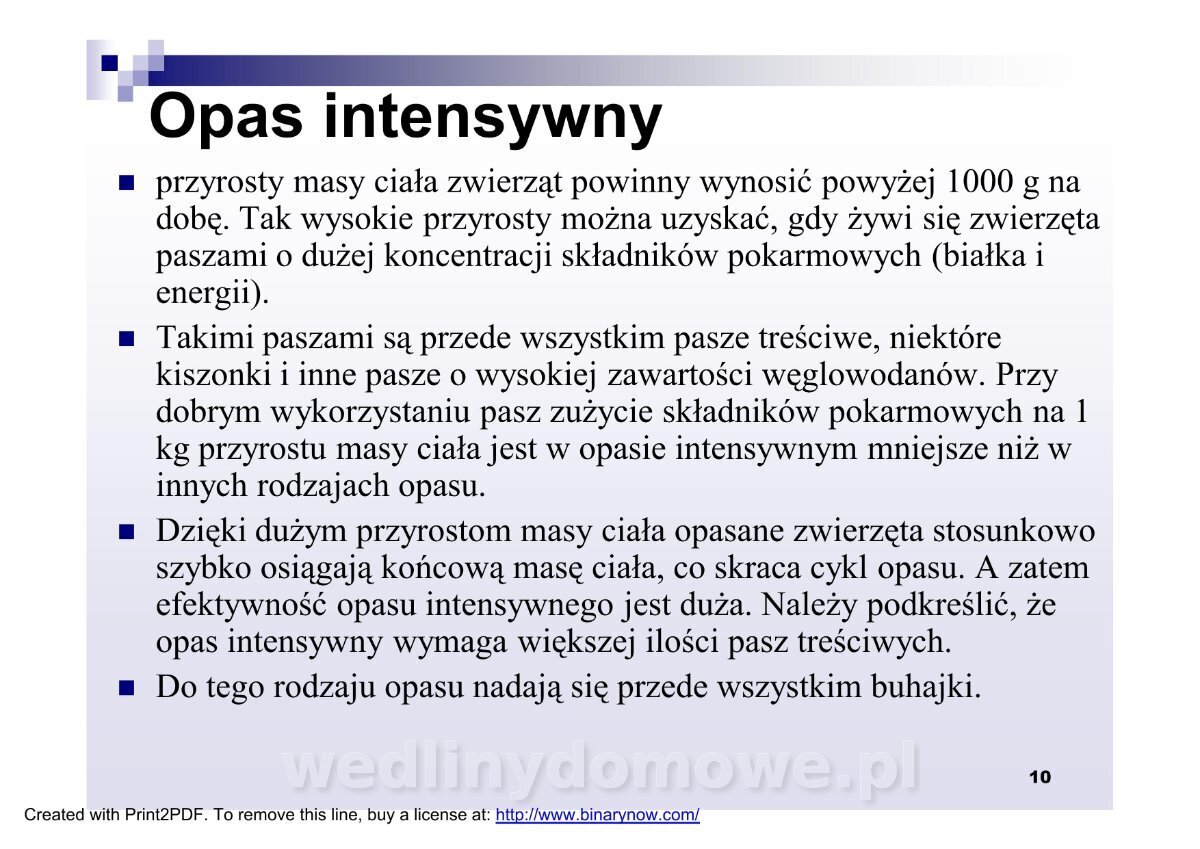 Opas intensywny

- przyrosty masy ciała zwierząt powinny wynosić powyżej 1000 g na dobę. Tak wysokie przyrosty można uzyskać, gdy żywi się zwierzęta paszami o dużej koncentracji składników pokarmowych (białka i energii).
- Takimi paszami są przede wszystkim pasze treściwe, niektóre kiszonki i inne pasze o wysokiej zawartości węglowodanów. Przy dobrym wykorzystaniu pasz zużycie składników pokarmowych na 1 kg przyrostu masy ciała jest w opasie intensywnym mniejsze niż w innych rodzajach opasu.
- Dzięki dużym przyrostom masy ciała opasane zwierzęta stosunkowo szybko osiągają końcową masę ciała, co skraca cykl opasu. A zatem efektywność opasu intensywnego jest duża. Należy podkreślić, że opas intensywny wymaga większej ilości pasz treściwych.
- Do tego rodzaju opasu nadają się przede wszystkim buhajki.

wedlinydomowe.pl

10

Created with Print2PDF. To remove this line, buy a license at: http://www.binarynow.com/